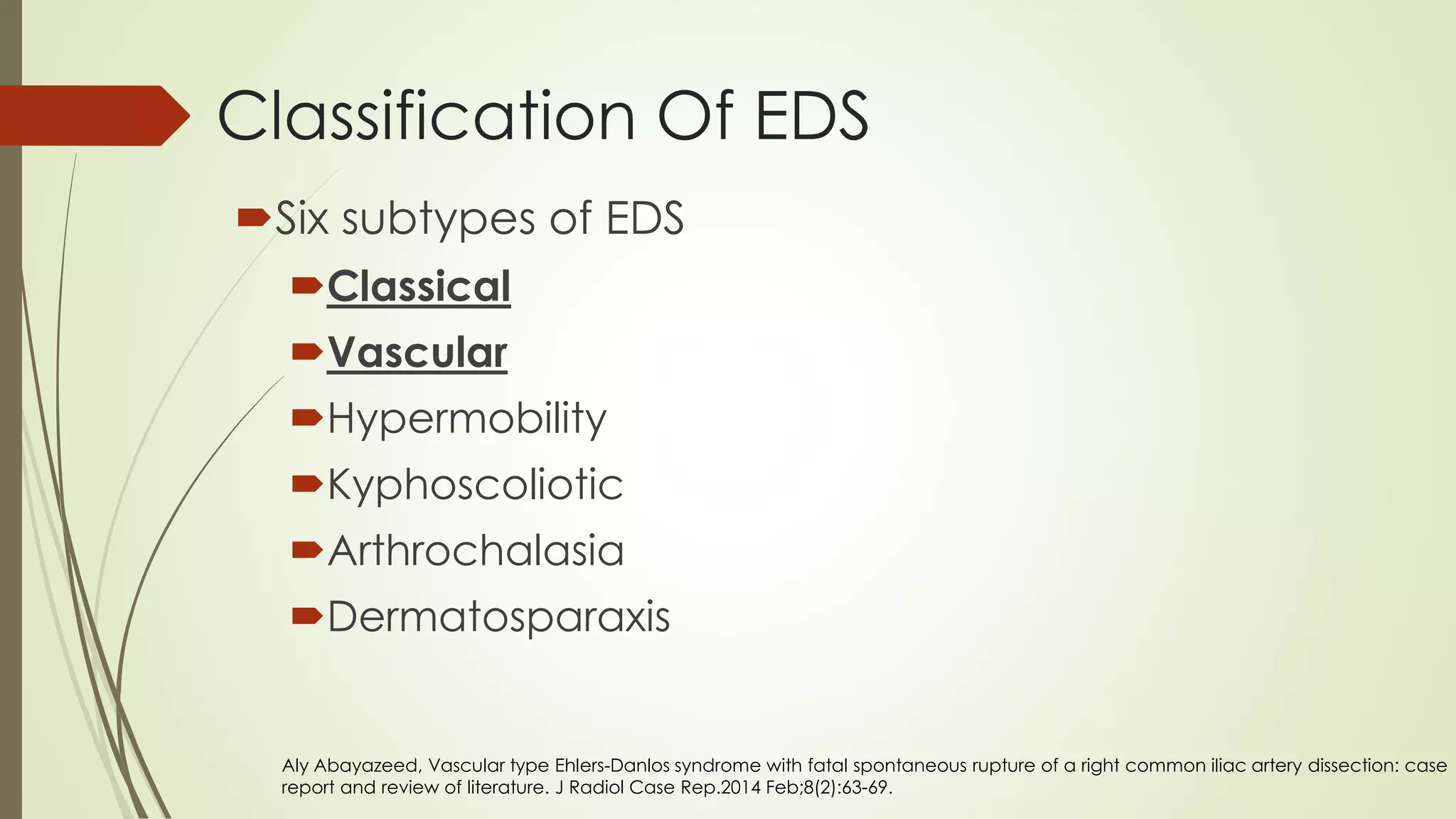 Classification Of EDS

Six subtypes of EDS

Classical

Vascular

Hypermobility

Kyphoscoliotic

Arthrochalasia

Dermatosparaxis

Aly Abayazeed, Vascular type Ehlers-Danlos syndrome with fatal spontaneous rupture of a right common iliac artery dissection: case report and review of literature. J Radiol Case Rep.2014 Feb;8(2):63-69.